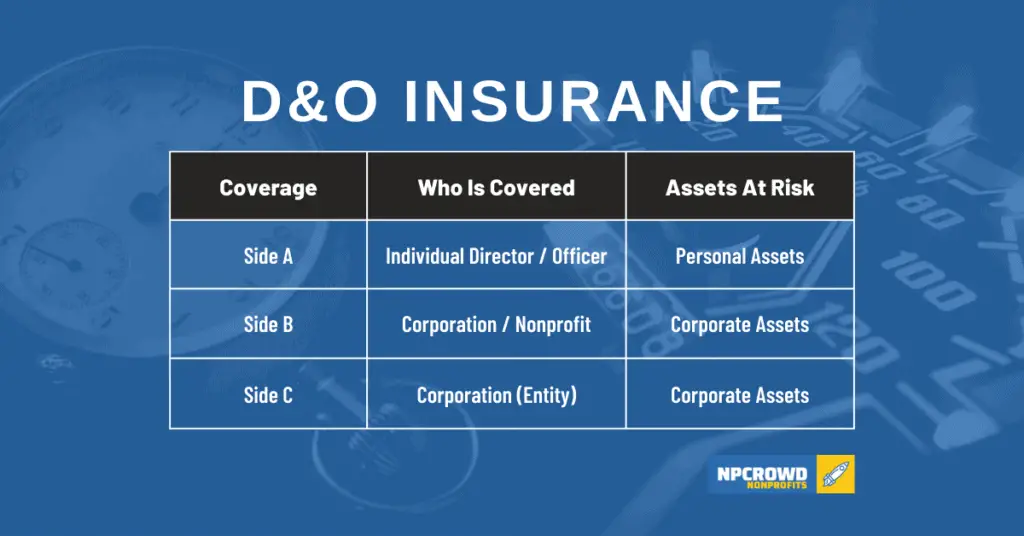 D&O INSURANCE

| Coverage | Who Is Covered | Assets At Risk |
|---|---|---|
| Side A | Individual Director / Officer | Personal Assets |
| Side B | Corporation / Nonprofit | Corporate Assets |
| Side C | Corporation (Entity) | Corporate Assets |

NPCROWD
NONPROFITS